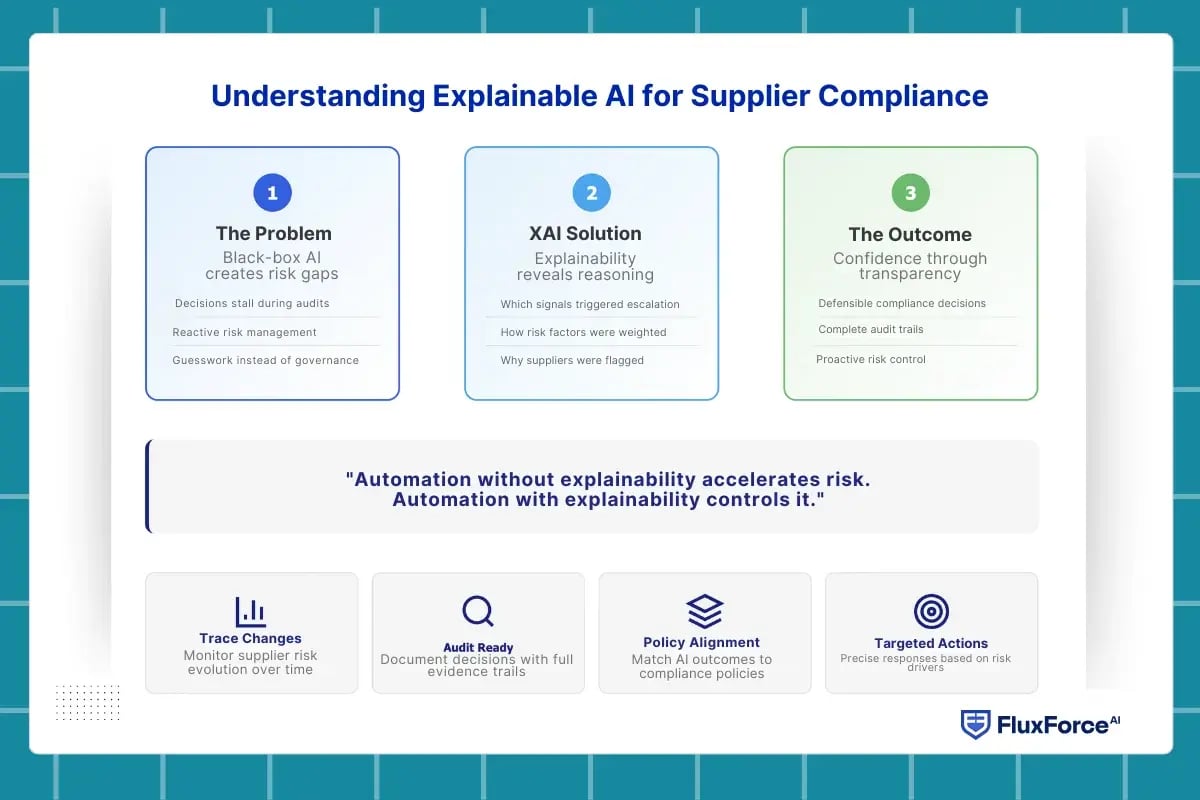 Understanding Explainable AI for Supplier Compliance

1
The Problem
Black-box AI creates risk gaps
Decisions stall during audits
Reactive risk management
Guesswork instead of governance

2
XAI Solution
Explainability reveals reasoning
Which signals triggered escalation
How risk factors were weighted
Why suppliers were flagged

3
The Outcome
Confidence through transparency
Defensible compliance decisions
Complete audit trails
Proactive risk control

"Automation without explainability accelerates risk.
Automation with explainability controls it."

Trace Changes
Monitor supplier risk evolution over time

Audit Ready
Document decisions with full evidence trails

Policy Alignment
Match AI outcomes to compliance policies

Targeted Actions
Precise responses based on risk drivers

FluxForce AI